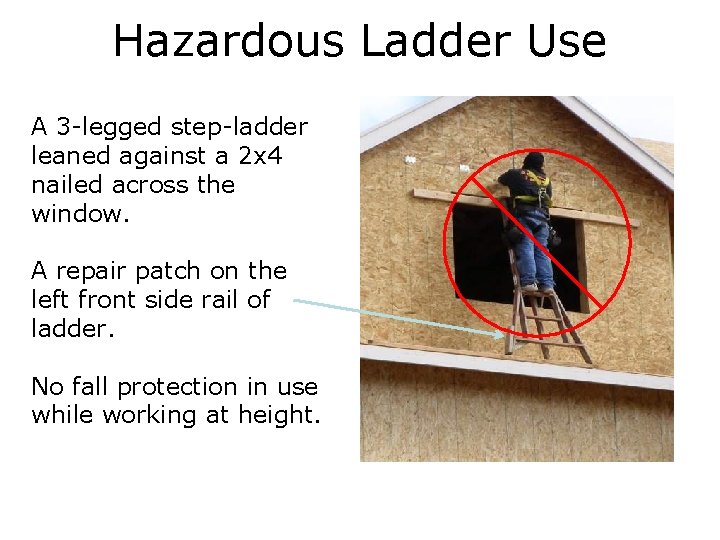 Hazardous Ladder Use

A 3-legged step-ladder leaned against a 2x4 nailed across the window.

A repair patch on the left front side rail of ladder.

No fall protection in use while working at height.